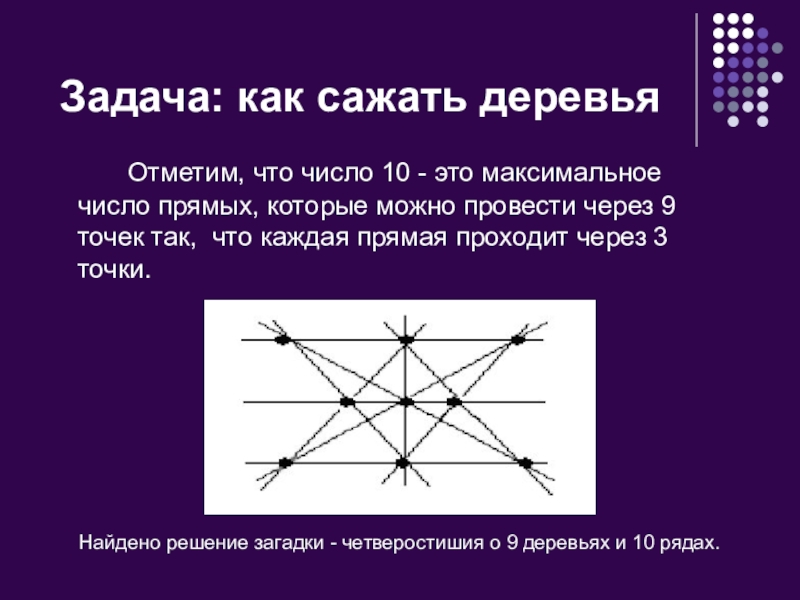 Задача: как сажать деревья

Отметим, что число 10 - это максимальное число прямых, которые можно провести через 9 точек так, что каждая прямая проходит через 3 точки.

Найдено решение загадки - четверостишия о 9 деревьях и 10 рядах.